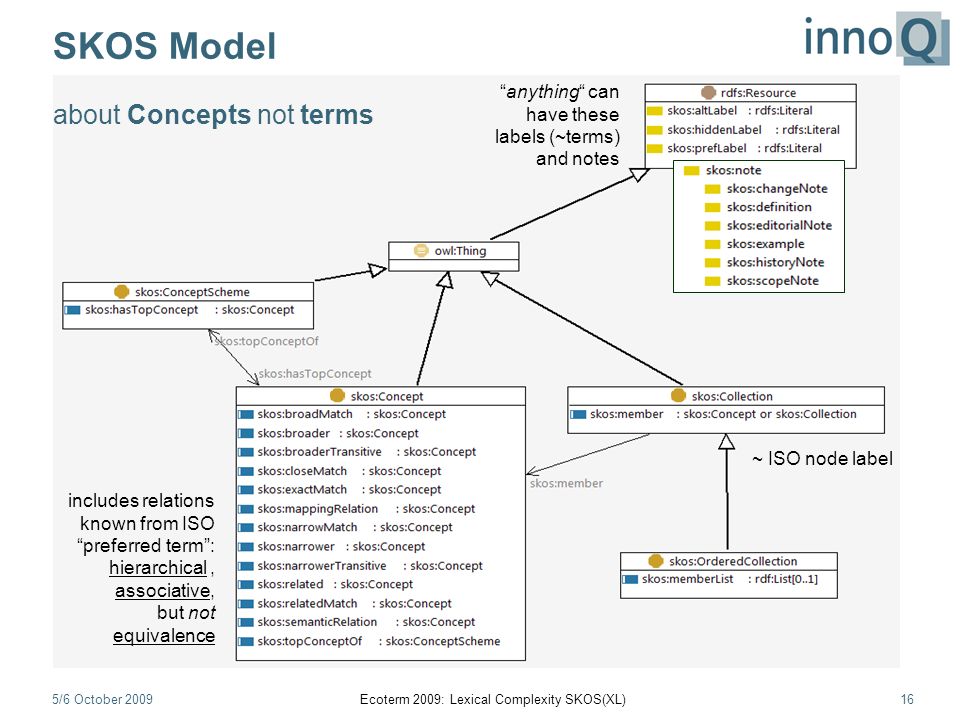 SKOS Model

innoQ

about Concepts not terms

"anything" can have these labels (~terms) and notes

rdfs:Resource
skos:altLabel : rdfs:Literal
skos:hiddenLabel : rdfs:Literal
skos:prefLabel : rdfs:Literal

skos:note
skos:changeNote
skos:definition
skos:editorialNote
skos:example
skos:historyNote
skos:scopeNote

owl:Thing

skos:ConceptScheme
skos:hasTopConcept : skos:Concept

skos:topConceptOf
skos:hasTopConcept

skos:Concept
skos:broadMatch : skos:Concept
skos:broader : skos:Concept
skos:broaderTransitive : skos:Concept
skos:closeMatch : skos:Concept
skos:exactMatch : skos:Concept
skos:mappingRelation : skos:Concept
skos:narrowMatch : skos:Concept
skos:narrower : skos:Concept
skos:narrowerTransitive : skos:Concept
skos:related : skos:Concept
skos:relatedMatch : skos:Concept
skos:semanticRelation : skos:Concept
skos:topConceptOf : skos:ConceptScheme

skos:Collection
skos:member : skos:Concept or skos:Collection

skos:member

~ ISO node label

skos:OrderedCollection
skos:memberList : rdf:List[0..1]

includes relations known from ISO "preferred term": hierarchical, associative, but not equivalence

5/6 October 2009

Ecoterm 2009: Lexical Complexity SKOS(XL)

16